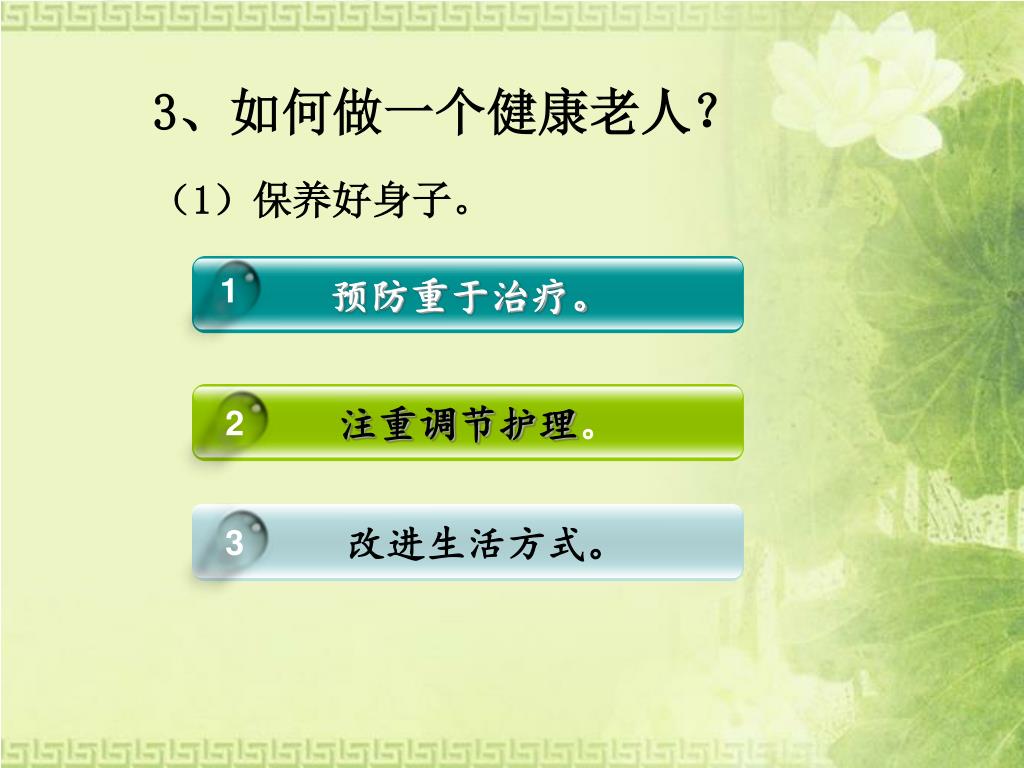 3、如何做一个健康老人？

（1）保养好身子。

1 预防重于治疗。

2 注重调节护理。

3 改进生活方式。